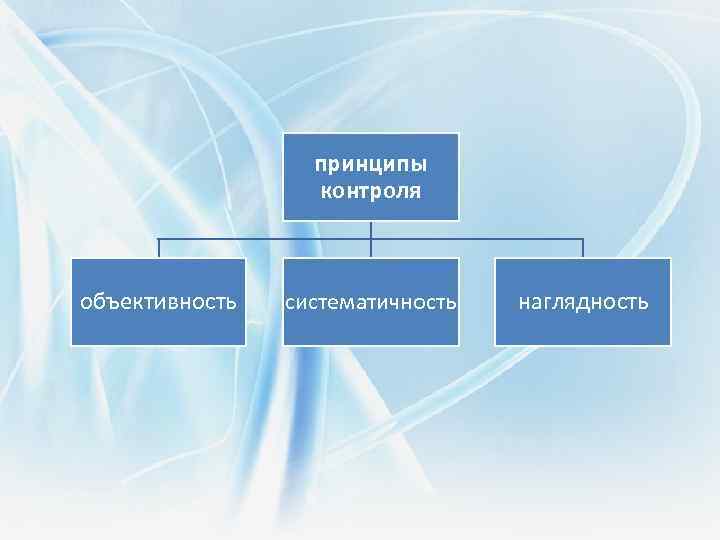 принципы контроля

объективность

систематичность

наглядность